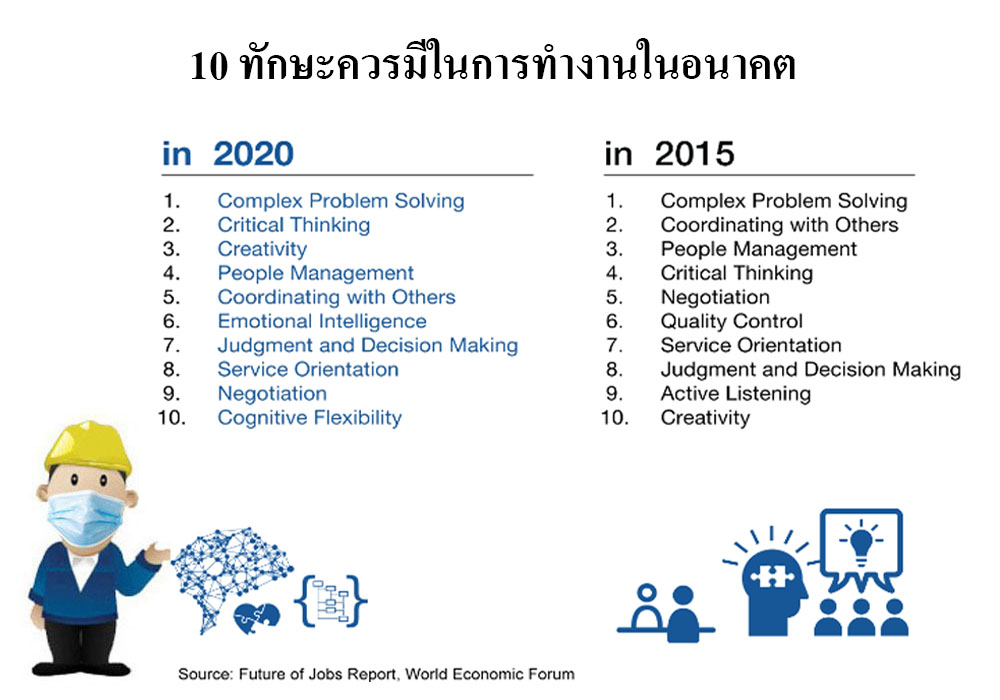 10 ทักษะควรมีในการทำงานในอนาคต

in 2020

1. Complex Problem Solving
2. Critical Thinking
3. Creativity
4. People Management
5. Coordinating with Others
6. Emotional Intelligence
7. Judgment and Decision Making
8. Service Orientation
9. Negotiation
10. Cognitive Flexibility

in 2015

1. Complex Problem Solving
2. Coordinating with Others
3. People Management
4. Critical Thinking
5. Negotiation
6. Quality Control
7. Service Orientation
8. Judgment and Decision Making
9. Active Listening
10. Creativity

Source: Future of Jobs Report, World Economic Forum